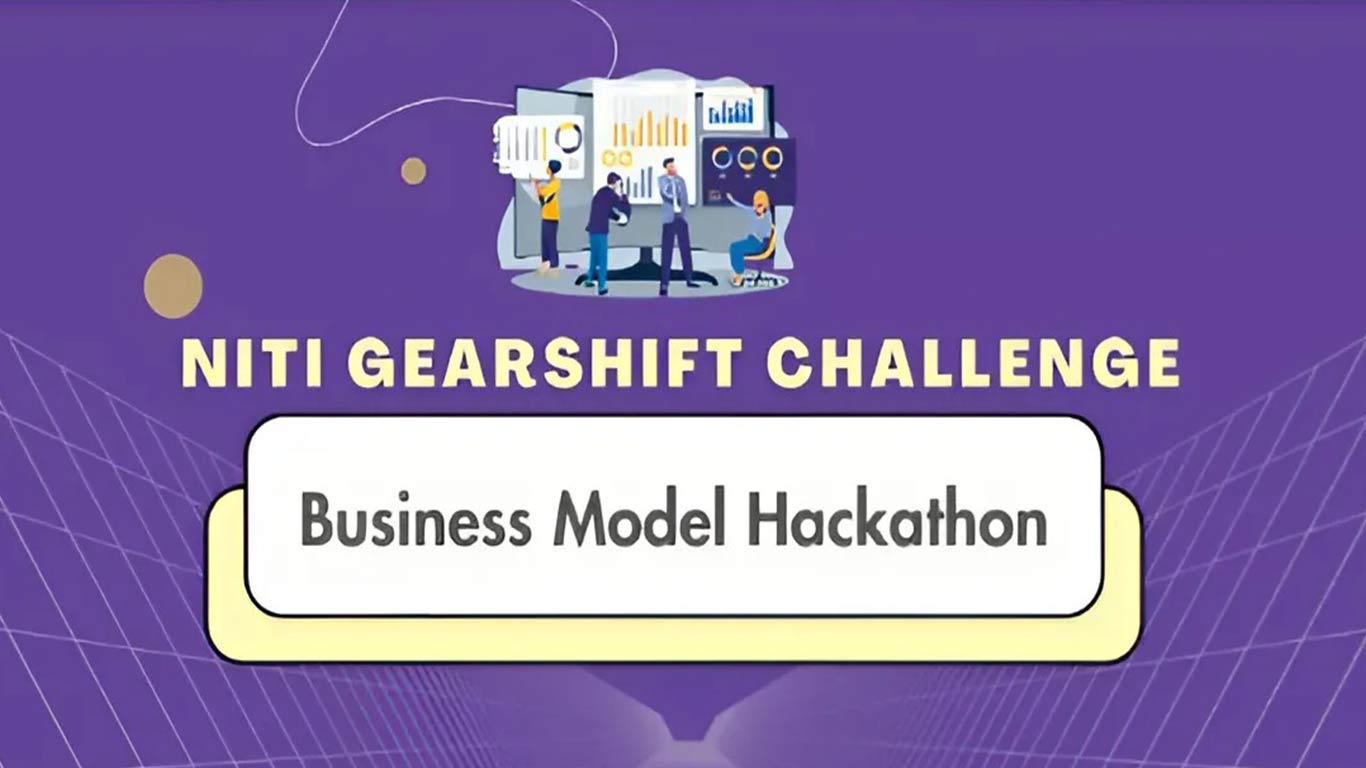 NITI GEARSHIFT CHALLENGE

Business Model Hackathon